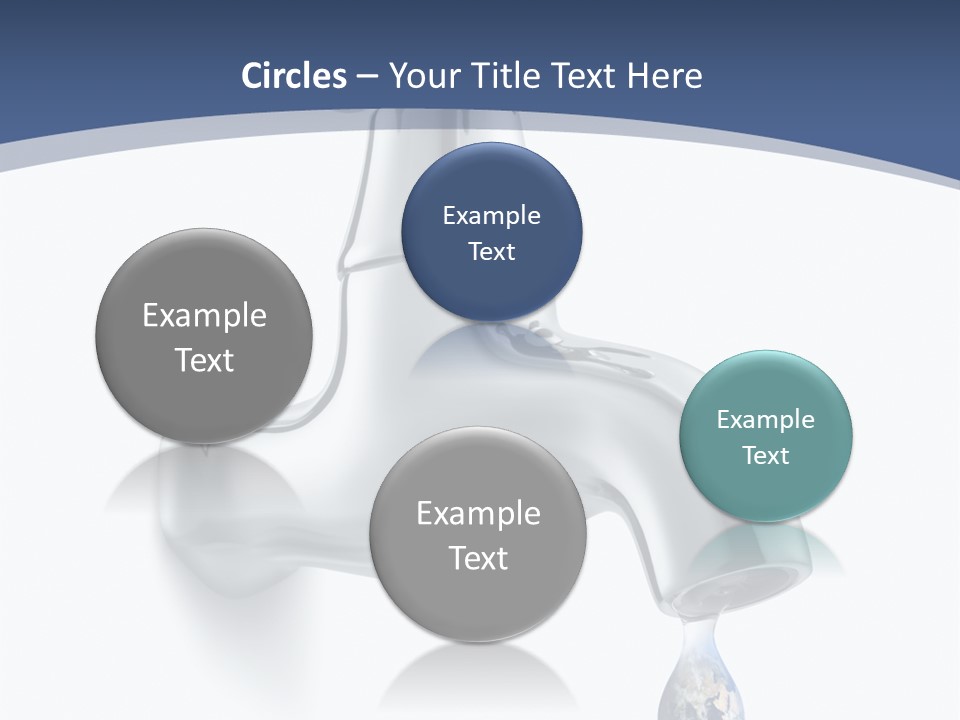 Circles – Your Title Text Here

Example Text

Example Text

Example Text

Example Text